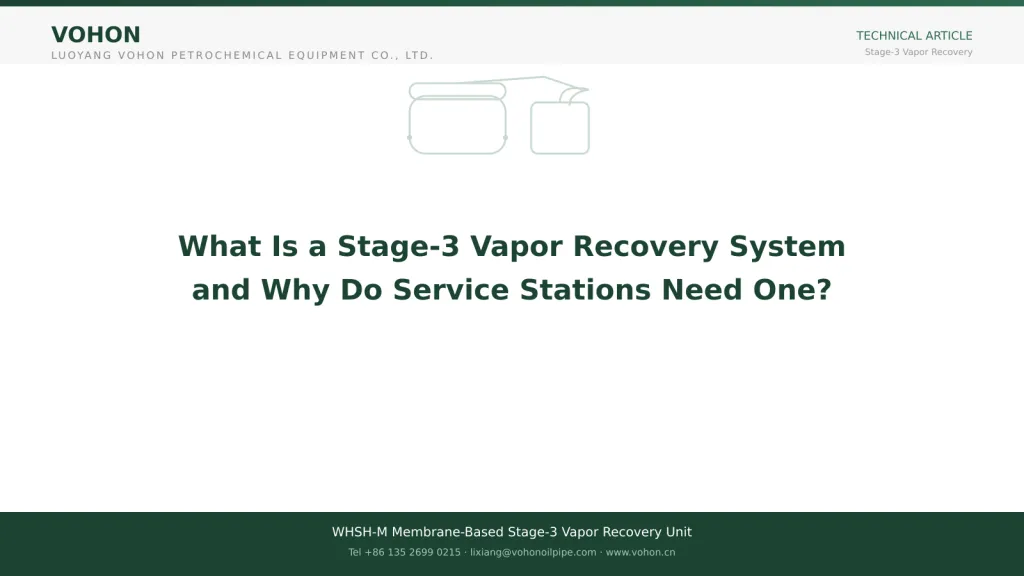 VOHON
LUOYANG VOHON PETROCHEMICAL EQUIPMENT CO., LTD.

TECHNICAL ARTICLE
Stage-3 Vapor Recovery

What Is a Stage-3 Vapor Recovery System and Why Do Service Stations Need One?

WHSH-M Membrane-Based Stage-3 Vapor Recovery Unit
Tel +86 135 2699 0215 · lixiang@vohonoilpipe.com · www.vohon.cn